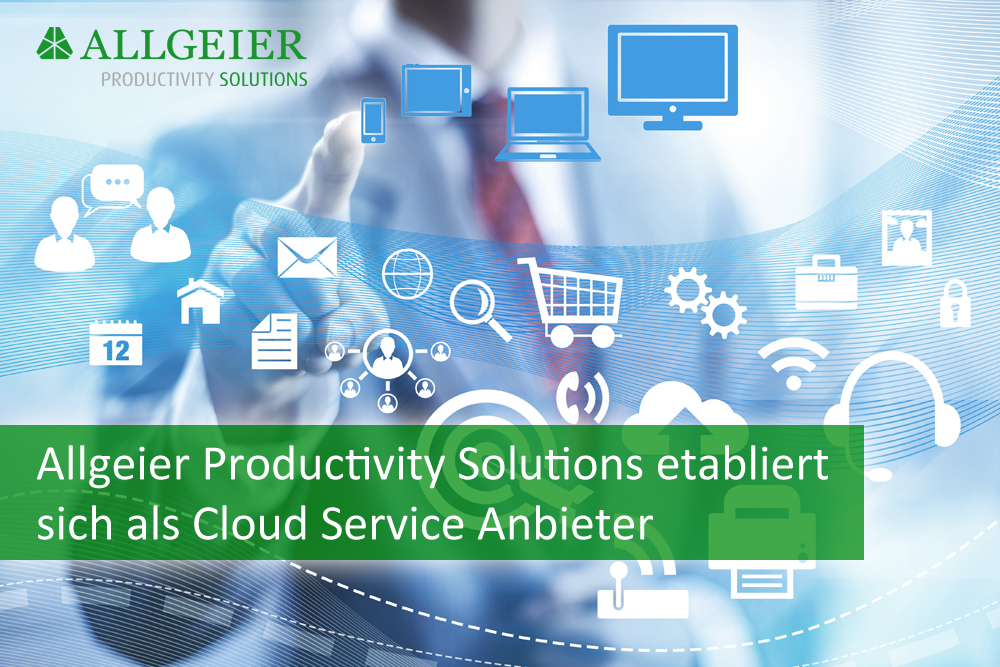 ALLGEIER
PRODUCTIVITY SOLUTIONS

12

Allgeier Productivity Solutions etabliert sich als Cloud Service Anbieter